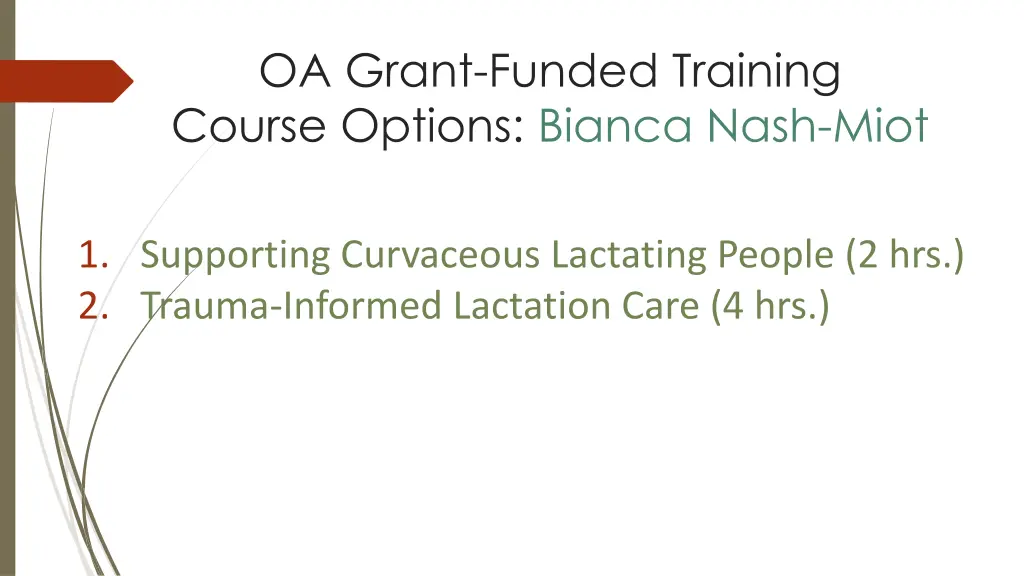 OA Grant-Funded Training
Course Options: Bianca Nash-Miot

1. Supporting Curvaceous Lactating People (2 hrs.)
2. Trauma-Informed Lactation Care (4 hrs.)